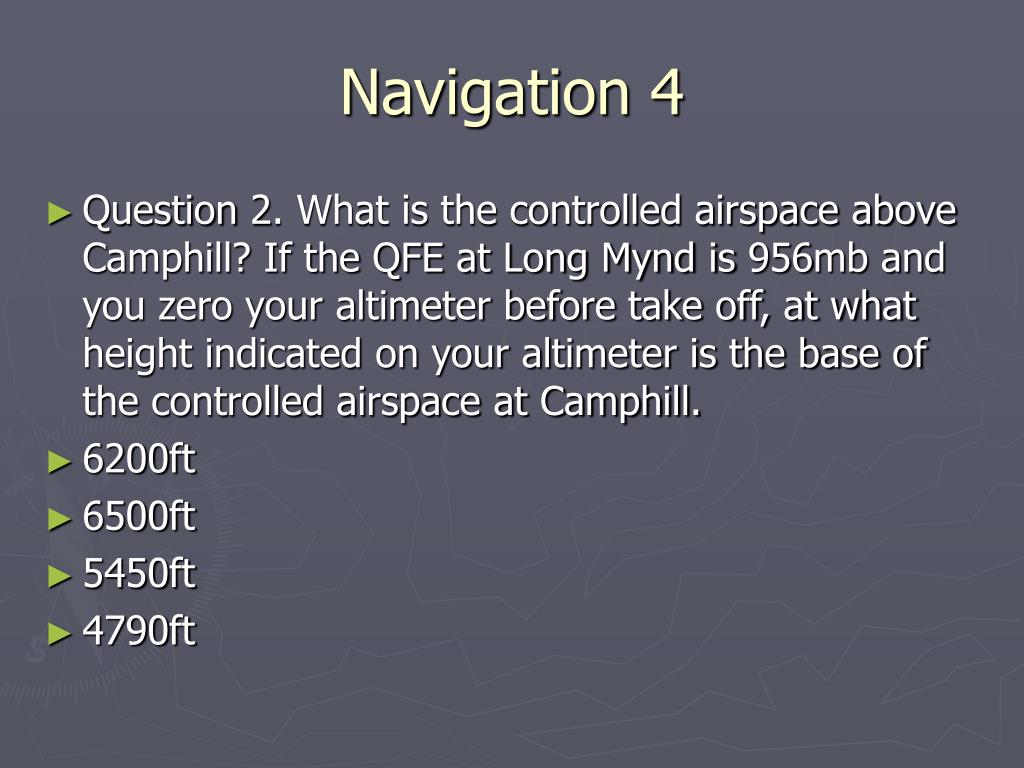 Navigation 4

► Question 2. What is the controlled airspace above Camphill? If the QFE at Long Mynd is 956mb and you zero your altimeter before take off, at what height indicated on your altimeter is the base of the controlled airspace at Camphill.

► 6200ft

► 6500ft

► 5450ft

► 4790ft